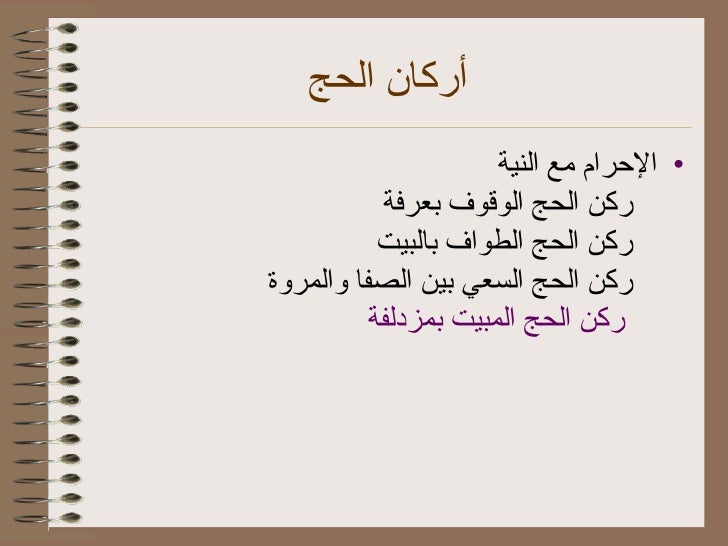 أركان الحج

• الإحرام مع النية
ركن الحج الوقوف بعرفة
ركن الحج الطواف بالبيت
ركن الحج السعي بين الصفا والمروة
ركن الحج المبيت بمزدلفة